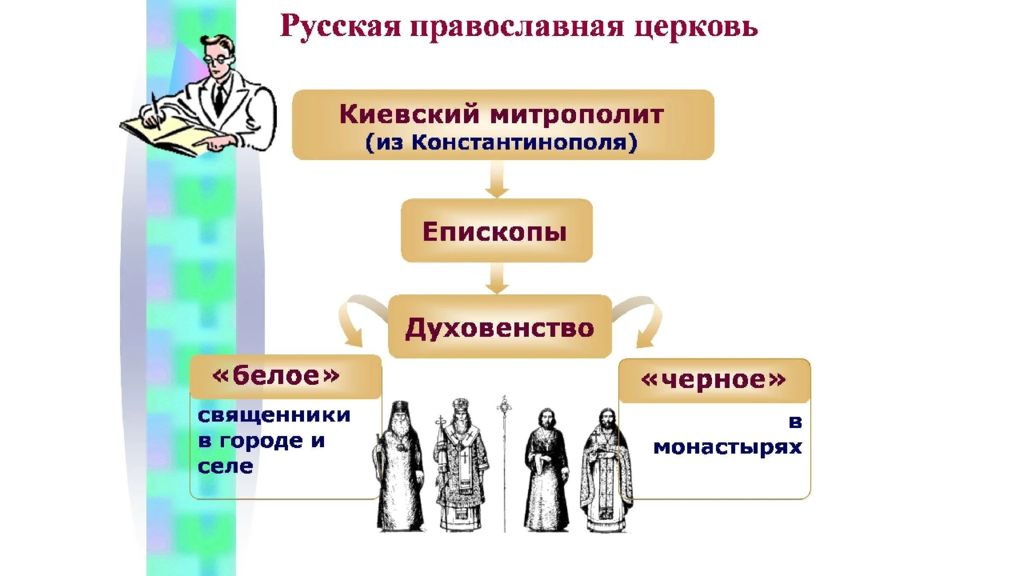 Русская православная церковь

Киевский митрополит (из Константинополя)

Епископы

Духовенство

«белое»

священники в городе и селе

«черное»

в монастырях